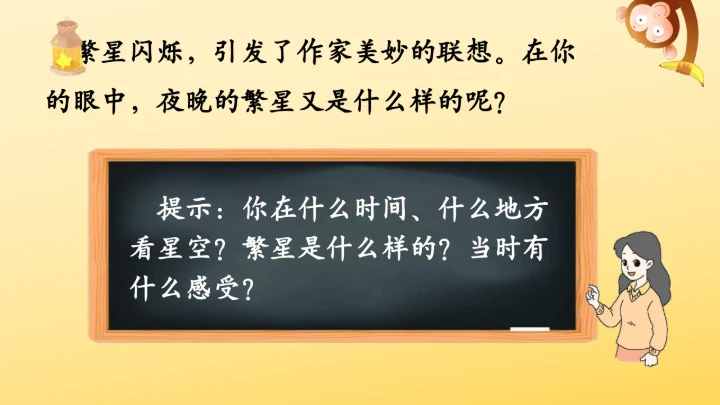 繁星闪烁，引发了作家美妙的联想。在你的眼中，夜晚的繁星又是什么样的呢？

提示：你在什么时间、什么地方看星空？繁星是什么样的？当时有什么感受？